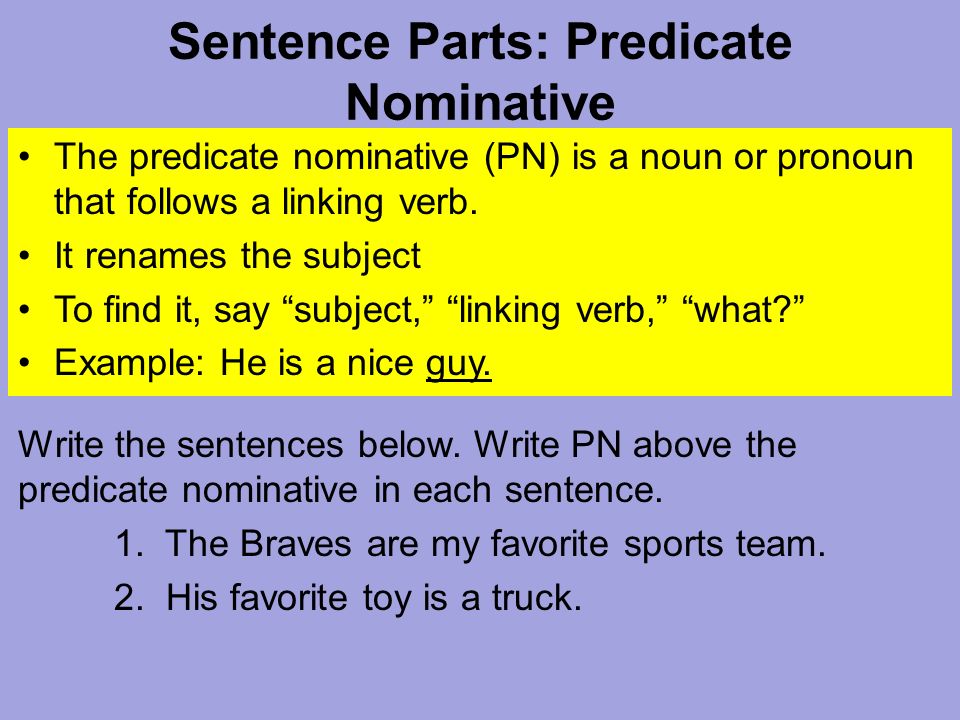 Sentence Parts: Predicate Nominative

• The predicate nominative (PN) is a noun or pronoun that follows a linking verb.
• It renames the subject
• To find it, say “subject,” “linking verb,” “what?”
• Example: He is a nice guy.

Write the sentences below. Write PN above the predicate nominative in each sentence.

1. The Braves are my favorite sports team.
2. His favorite toy is a truck.